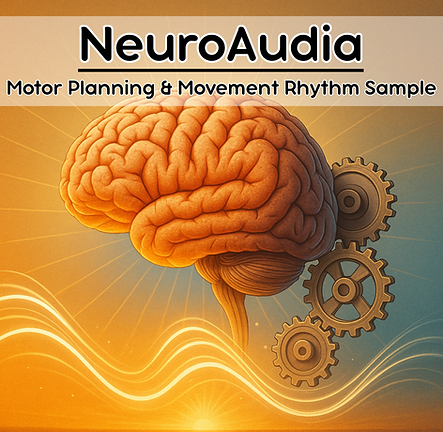 NeuroAudia

Motor Planning & Movement Rhythm Sample